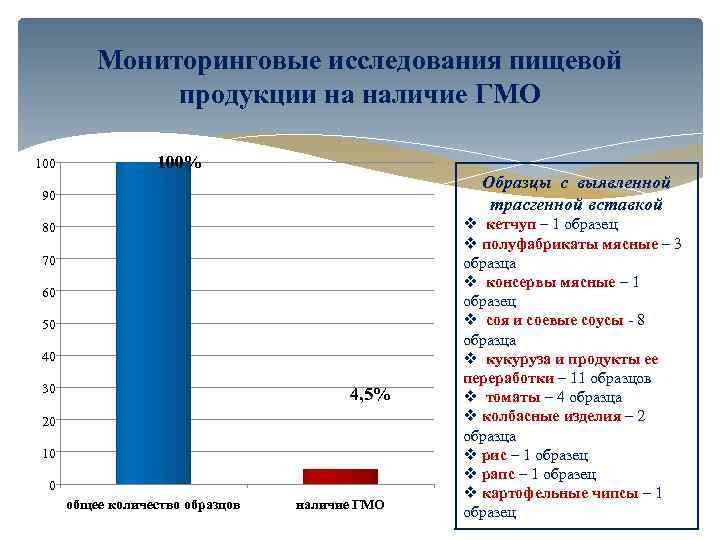 Мониторинговые исследования пищевой продукции на наличие ГМО

100
90
80
70
60
50
40
30
20
10
0

100%

4,5%

общее количество образцов

наличие ГМО

Образцы с выявленной трасгенной вставкой
❖ кетчуп – 1 образец
❖ полуфабрикаты мясные – 3 образца
❖ консервы мясные – 1 образец
❖ соя и соевые соусы - 8 образца
❖ кукуруза и продукты ее переработки – 11 образцов
❖ томаты – 4 образца
❖ колбасные изделия – 2 образца
❖ рис – 1 образец
❖ рапс – 1 образец
❖ картофельные чипсы – 1 образец